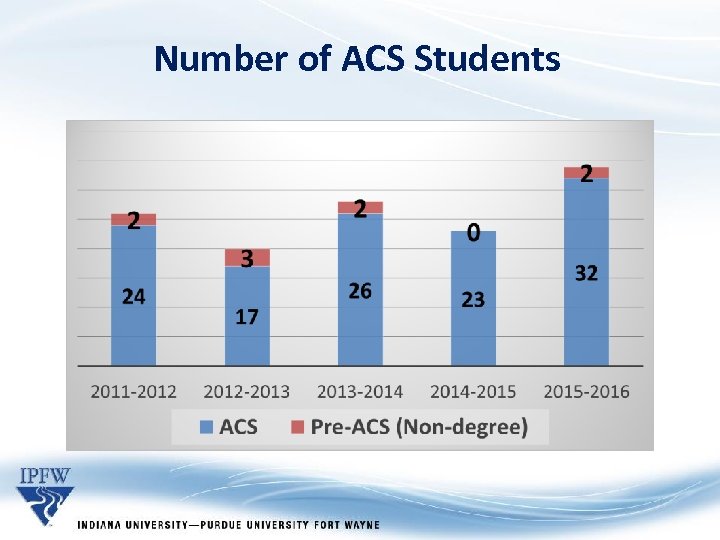 Number of ACS Students

2
24
3
17
2
26
0
23
2
32

2011-2012 2012-2013 2013-2014 2014-2015 2015-2016

ACS Pre-ACS (Non-degree)

IPFW

INDIANA UNIVERSITY—PURDUE UNIVERSITY FORT WAYNE